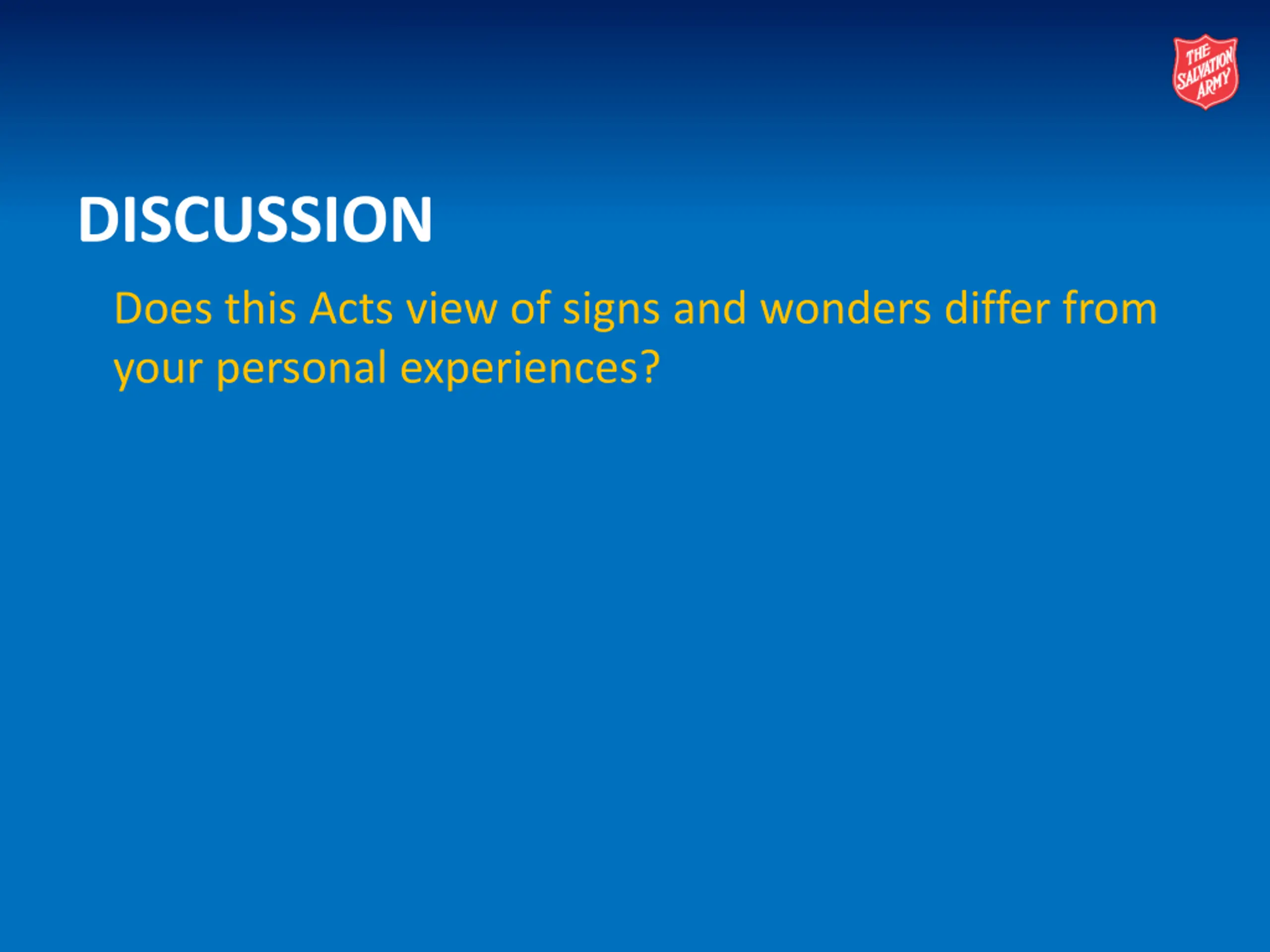 THE SALVATION ARMY

DISCUSSION

Does this Acts view of signs and wonders differ from your personal experiences?